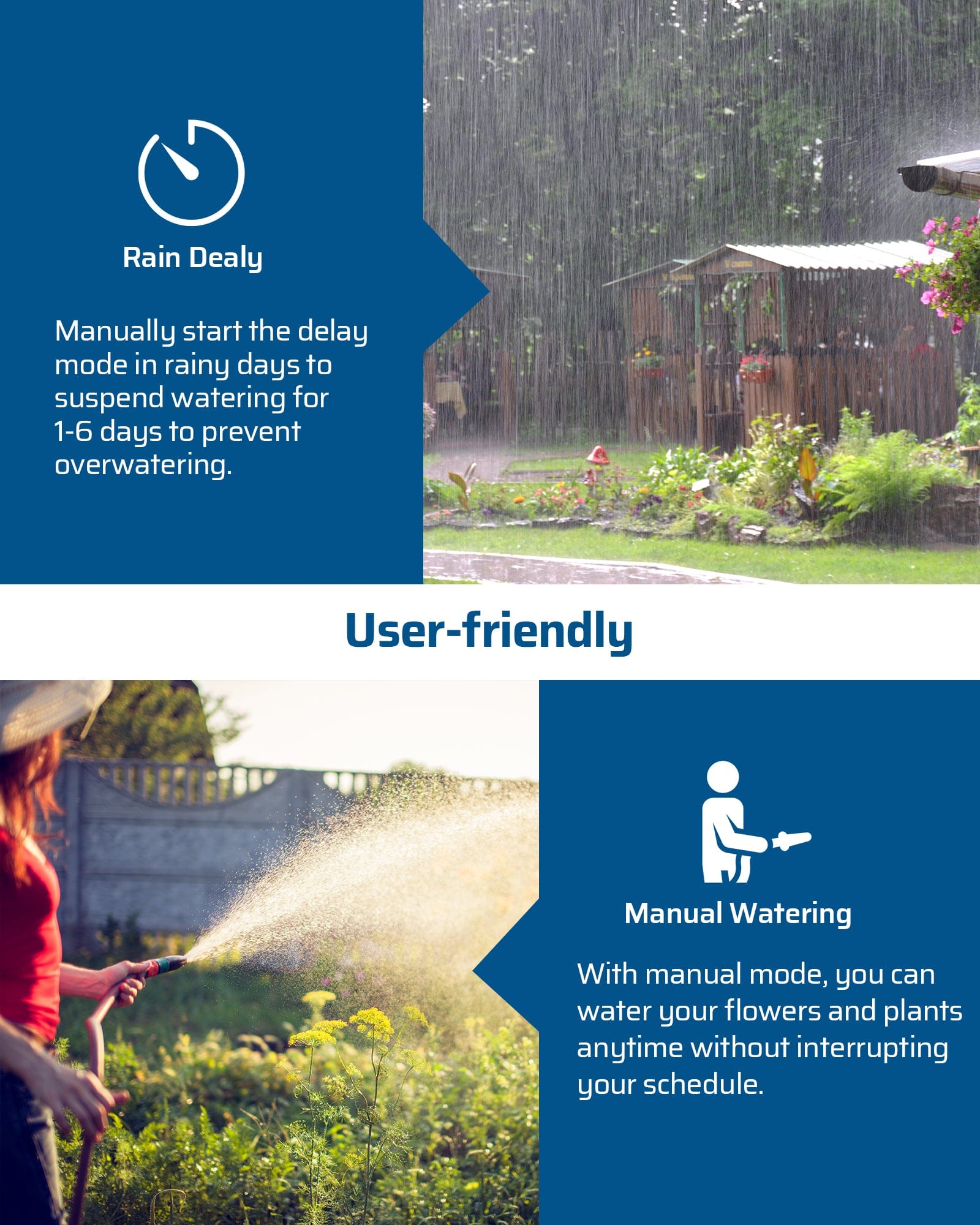 Rain Dealy

Manually start the delay mode in rainy days to suspend watering for 1-6 days to prevent overwatering.

User-friendly

Manual Watering

With manual mode, you can water your flowers and plants anytime without interrupting your schedule.